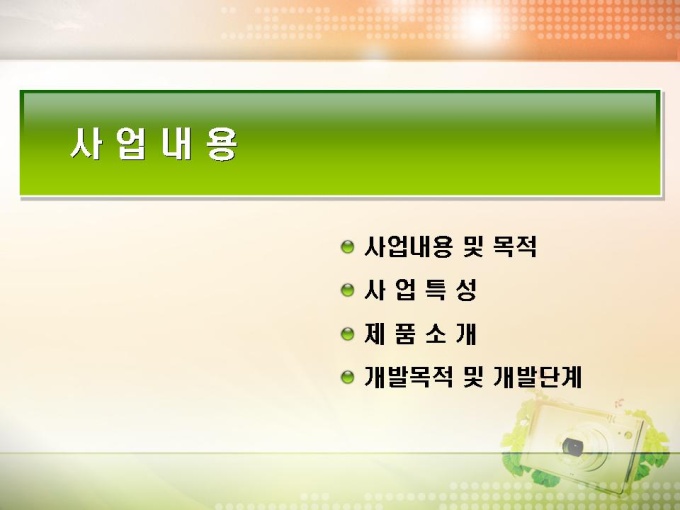 사 업 내 용

사업내용 및 목적

사 업 특 성

제 품 소 개

개발목적 및 개발단계